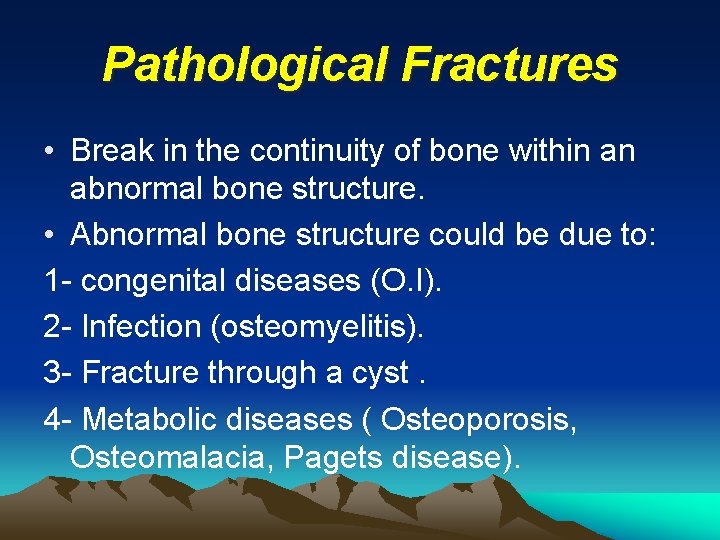 Pathological Fractures

• Break in the continuity of bone within an abnormal bone structure.

• Abnormal bone structure could be due to:

1- congenital diseases (O.I).

2- Infection (osteomyelitis).

3- Fracture through a cyst .

4- Metabolic diseases ( Osteoporosis, Osteomalacia, Pagets disease).